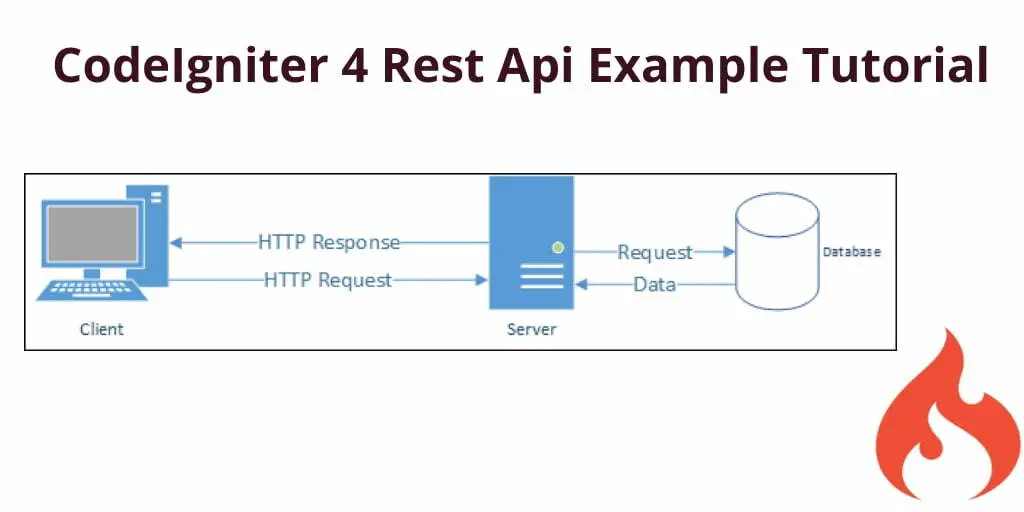 CodeIgniter 4 Rest Api Example Tutorial

HTTP Response
HTTP Request
Request
Data
Database
Client
Server